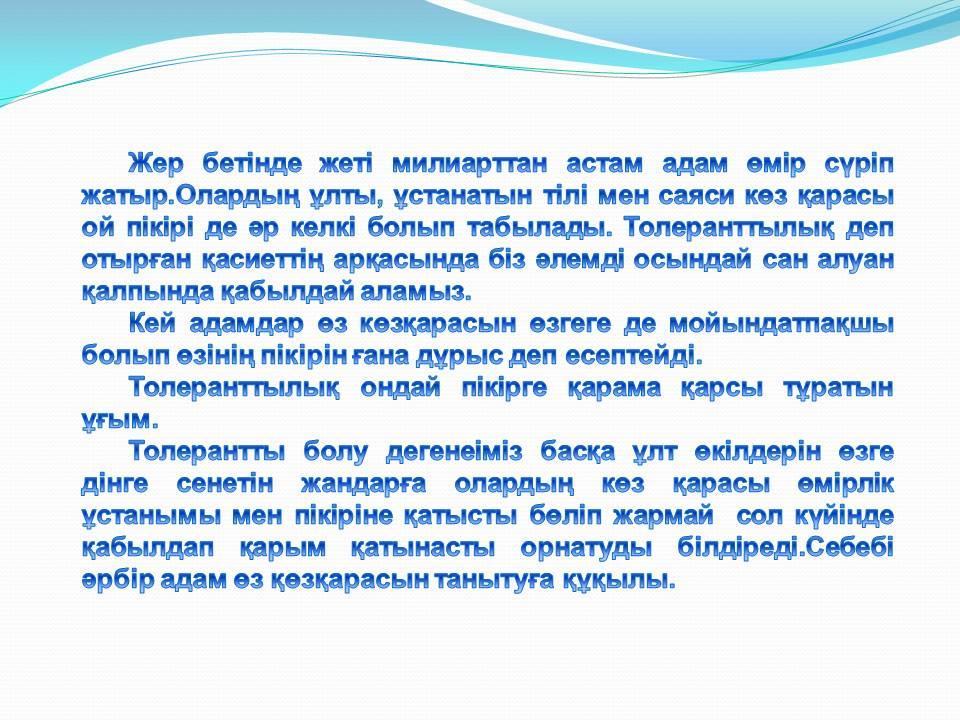 Жер бетінде жеті милиарттан астам адам өмір сүріп жатыр.Олардың ұлты, ұстанатын тілі мен саяси көз қарасы ой пікірі де әр келкі болып табылады. Толеранттылық деп отырған қасиеттің арқасында біз әлемді осындай сан алуан қалпында қабылдай аламыз.

Кей адамдар өз көзқарасын өзгеге де мойындатпақшы болып өзінің пікірін ғана дұрыс деп есептейді.

Толеранттылық ондай пікірге қарама қарсы тұратын ұғым.

Толерантты болу дегенеіміз басқа ұлт өкілдерін өзге дінге сенетін жандарға олардың көз қарасы өмірлік ұстанымы мен пікіріне қатысты бөліп жармай сол күйінде қабылдап қарым қатынасты орнатуды білдіреді.Себебі әрбір адам өз қөзқарасын танытуға құқылы.